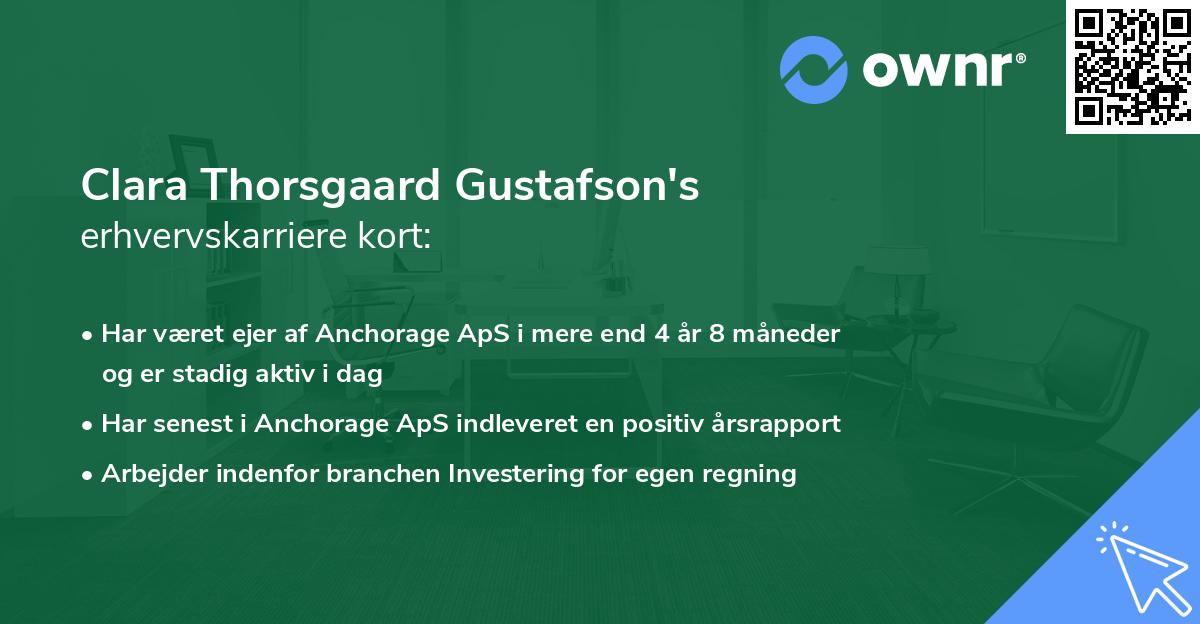 ownr®

Clara Thorsgaard Gustafson's
erhvervskarriere kort:

• Har været ejer af Anchorage ApS i mere end 4 år 8 måneder og er stadig aktiv i dag
• Har senest i Anchorage ApS indleveret en positiv årsrapport
• Arbejder indenfor branchen Investering for egen regning